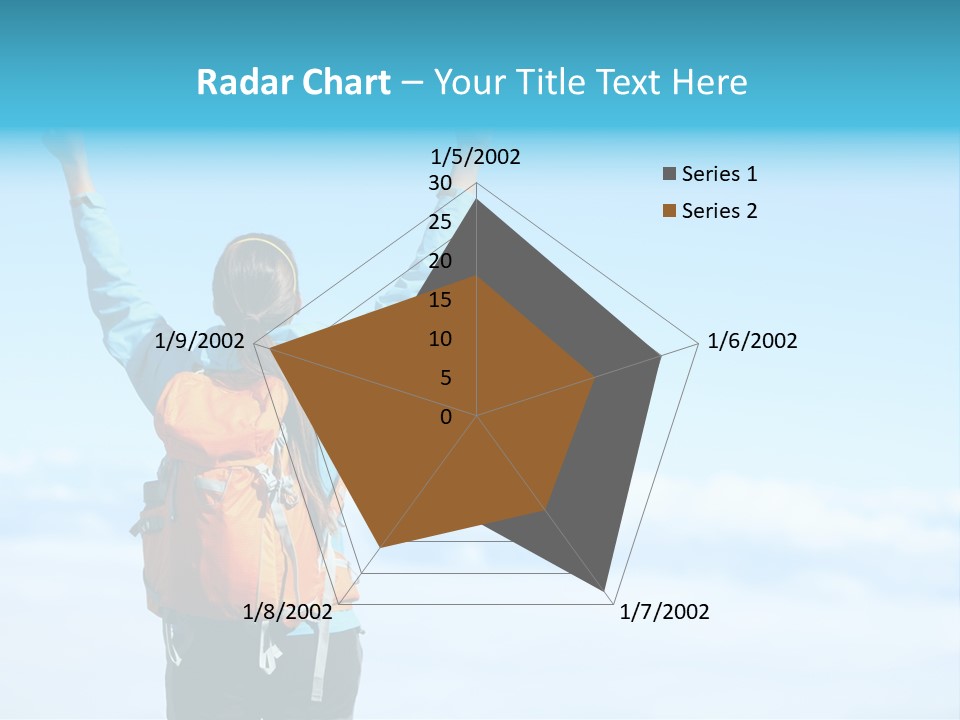 Radar Chart – Your Title Text Here

1/5/2002
30
25
20
15
10
5
0
1/6/2002
1/7/2002
1/8/2002
1/9/2002

Series 1
Series 2